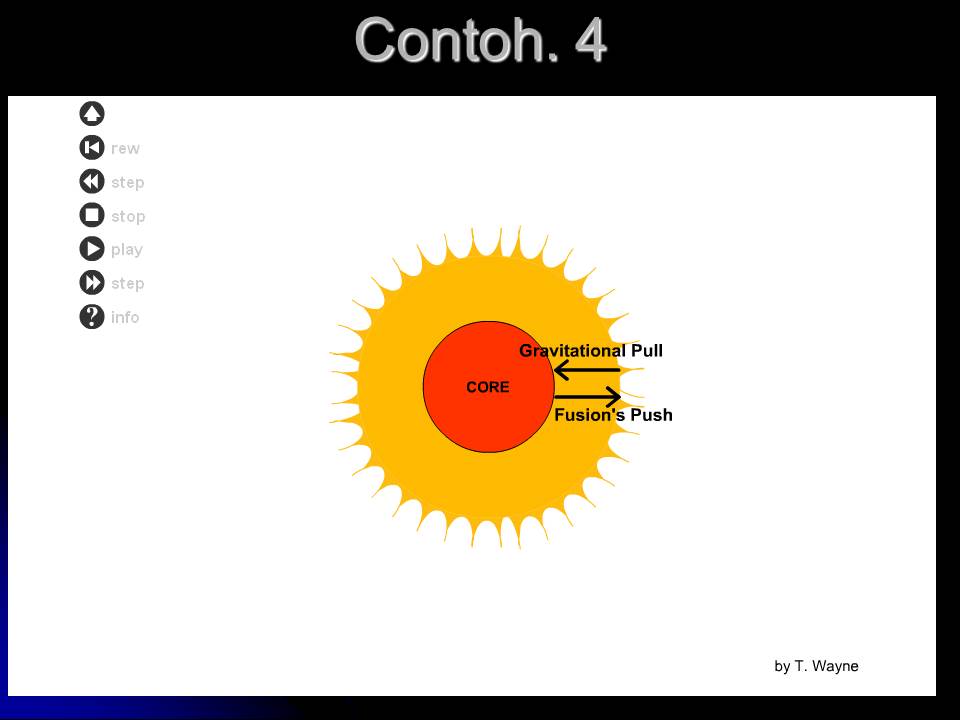 Contoh. 4

rew
step
stop
play
step
info

CORE
Gravitational Pull
Fusion's Push

by T. Wayne